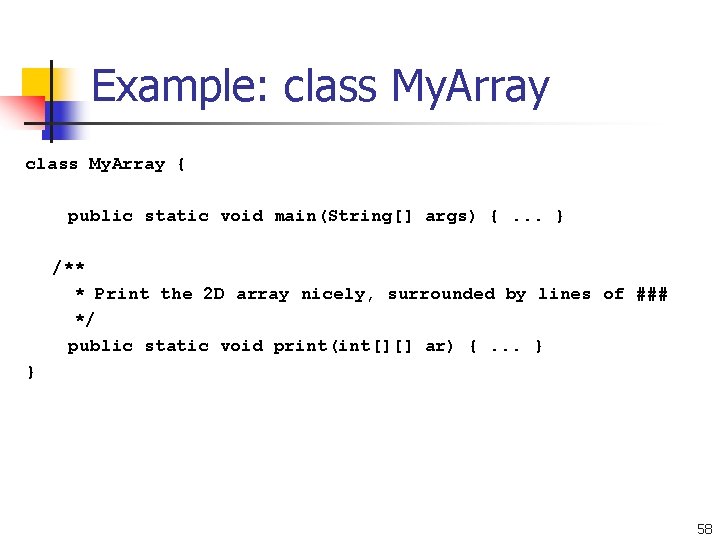 Example: class MyArray

class MyArray {

    public static void main(String[] args) { ... }

   /**
     * Print the 2D array nicely, surrounded by lines of ###
     */
    public static void print(int[][] ar) { ... }
}

58